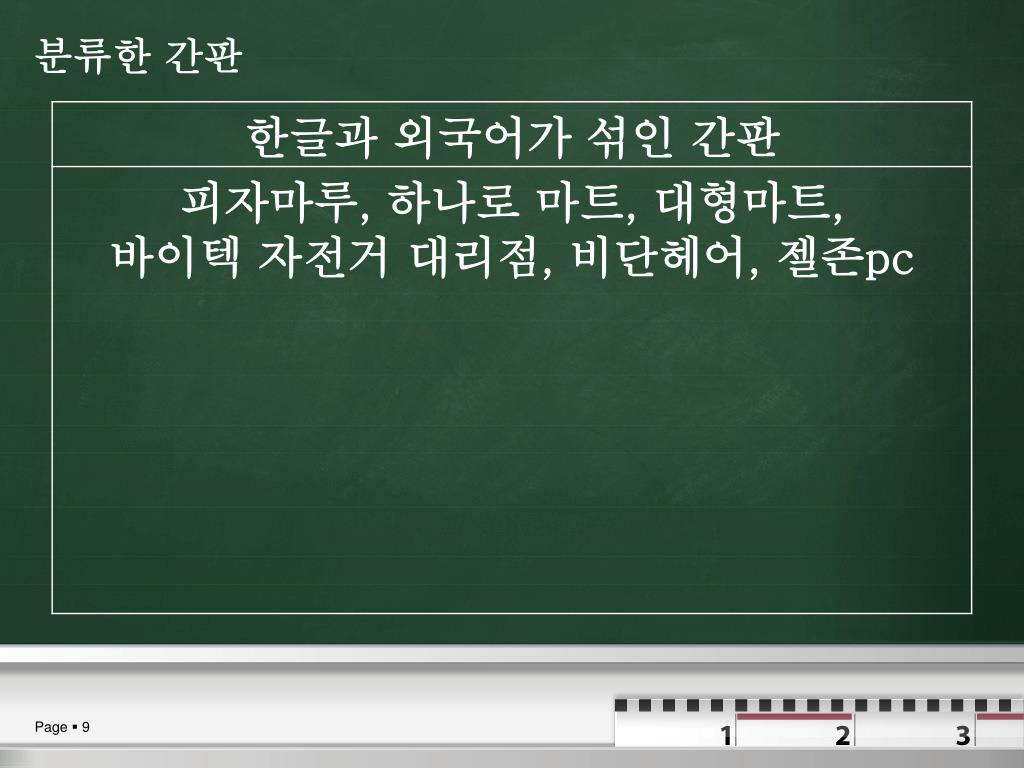 분류한 간판

| 한글과 외국어가 섞인 간판 |
|---|
| 피자마루, 하나로 마트, 대형마트, 바이텍 자전거 대리점, 비단헤어, 젤존pc |

Page ▪ 9

1 2 3